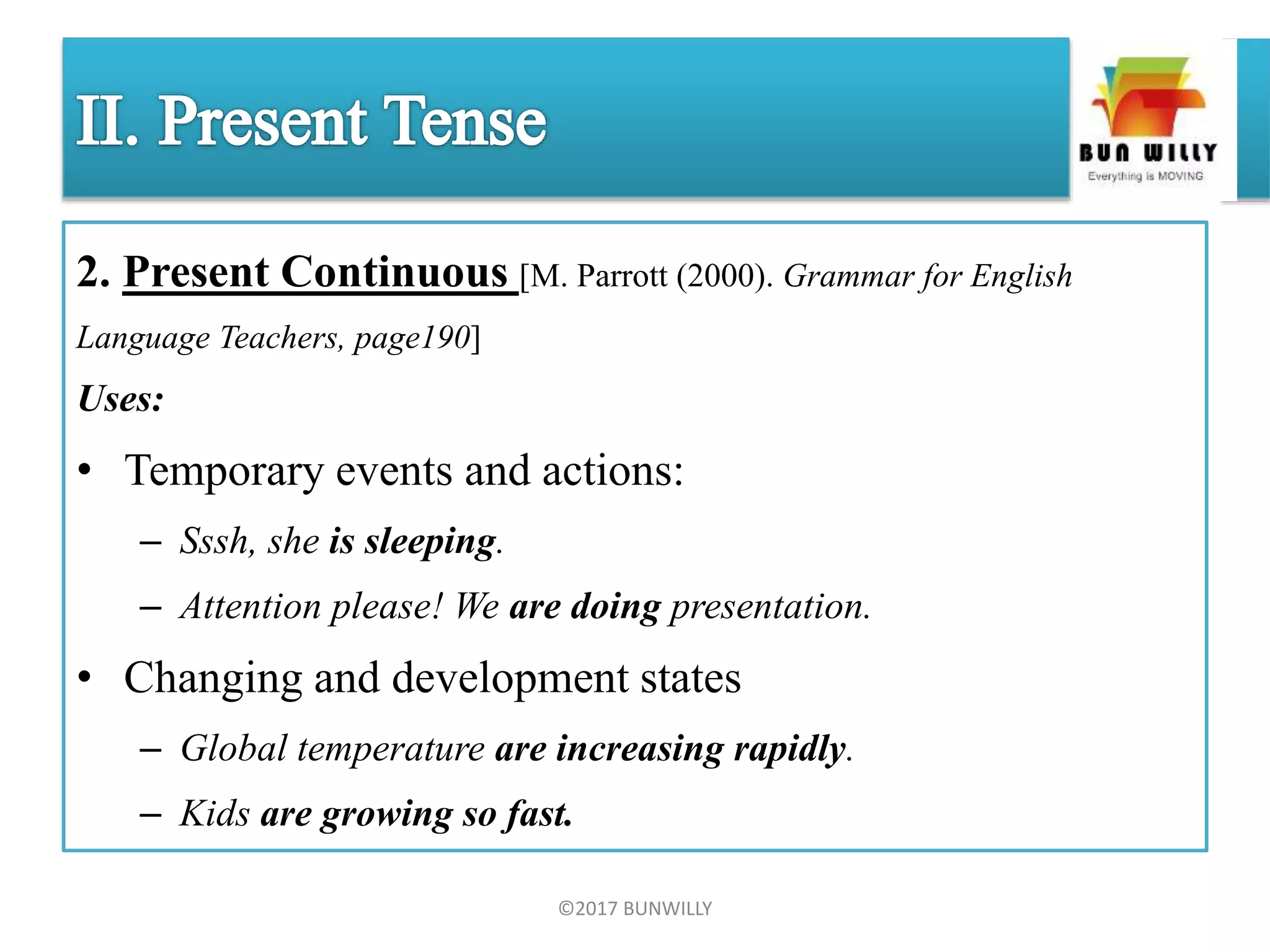 II. Present Tense

BUN WILLY
Everything is MOVING

2. Present Continuous [M. Parrott (2000). Grammar for English Language Teachers, page190]

Uses:

• Temporary events and actions:
– Sssh, she is sleeping.
– Attention please! We are doing presentation.

• Changing and development states
– Global temperature are increasing rapidly.
– Kids are growing so fast.

©2017 BUNWILLY